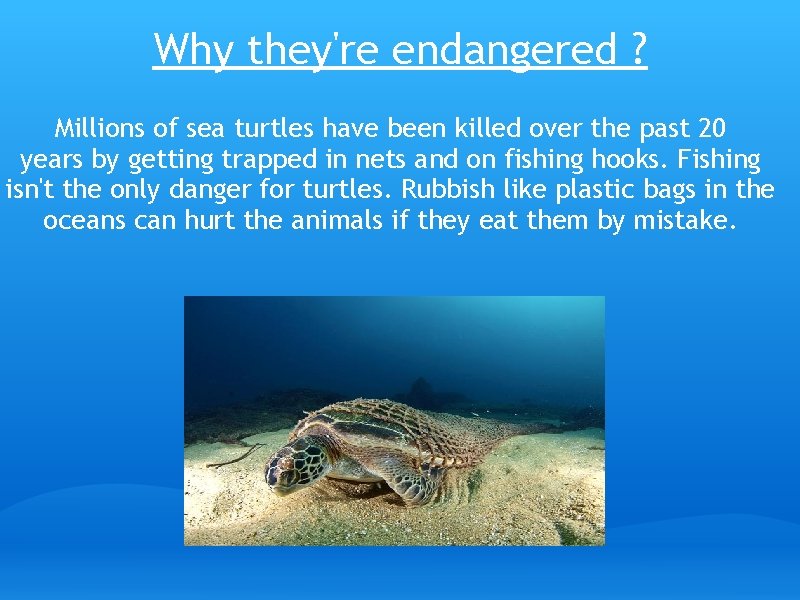 Why they're endangered ?

Millions of sea turtles have been killed over the past 20 years by getting trapped in nets and on fishing hooks. Fishing isn't the only danger for turtles. Rubbish like plastic bags in the oceans can hurt the animals if they eat them by mistake.